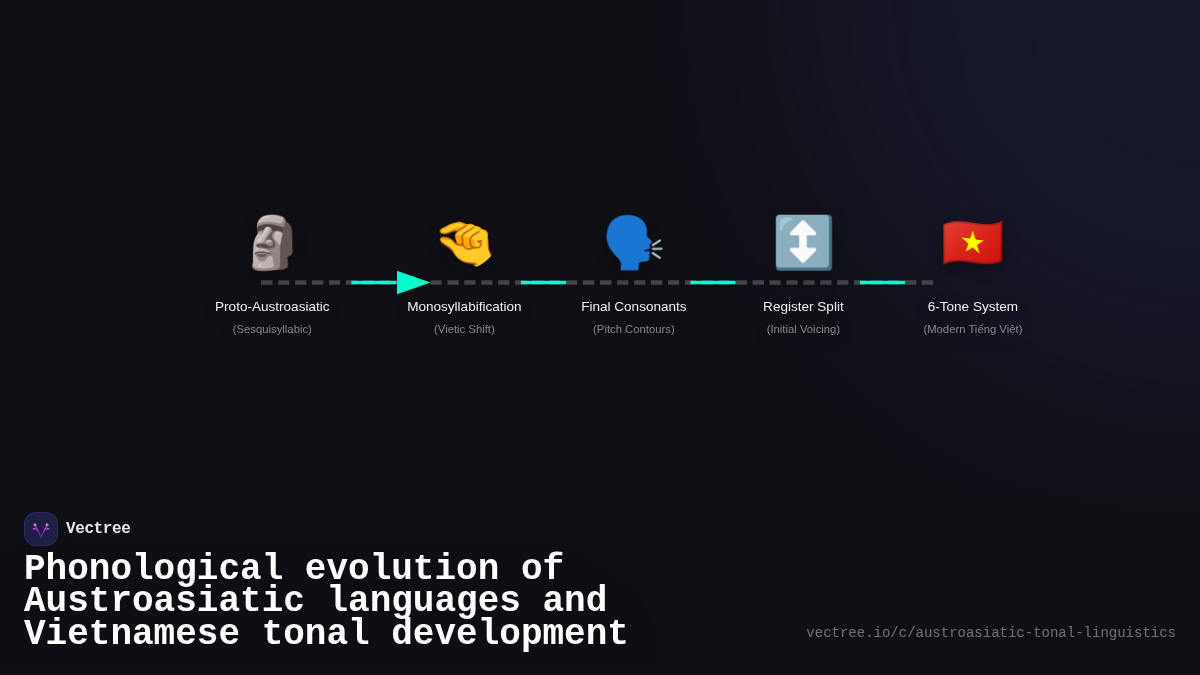 Proto-Austroasiatic
(Sesquisyllabic)

Monosyllabification
(Vietic Shift)

Final Consonants
(Pitch Contours)

Register Split
(Initial Voicing)

6-Tone System
(Modern Tiếng Việt)

Vectree

Phonological evolution of Austroasiatic languages and Vietnamese tonal development

vectree.io/c/austroasiatic-tonal-linguistics